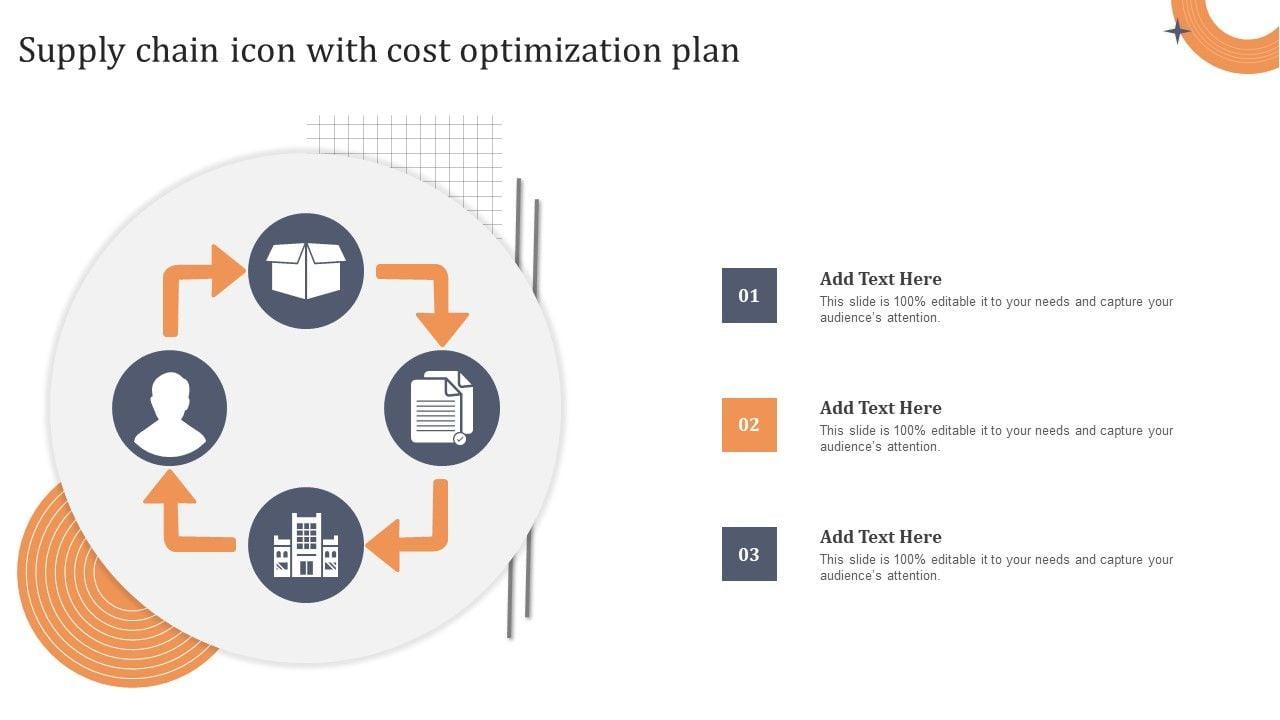 Supply chain icon with cost optimization plan

01

Add Text Here

This slide is 100% editable it to your needs and capture your audience's attention.

02

Add Text Here

This slide is 100% editable it to your needs and capture your audience's attention.

03

Add Text Here

This slide is 100% editable it to your needs and capture your audience's attention.